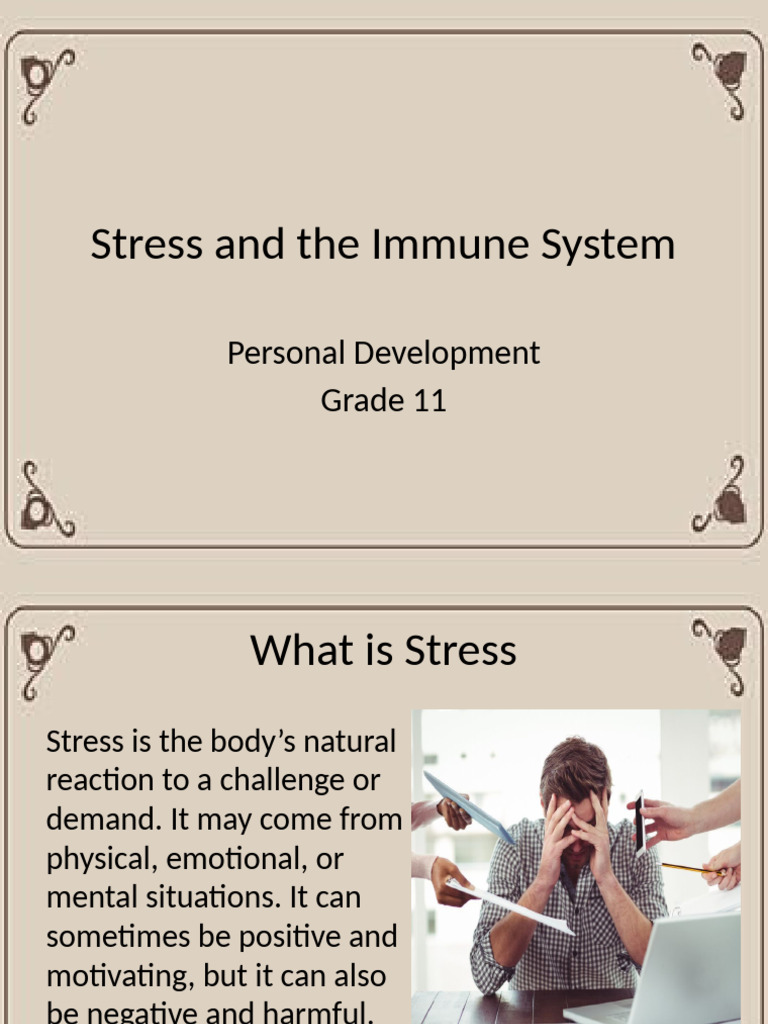 Stress and the Immune System

Personal Development
Grade 11

What is Stress

Stress is the body's natural reaction to a challenge or demand. It may come from physical, emotional, or mental situations. It can sometimes be positive and motivating, but it can also be negative and harmful.